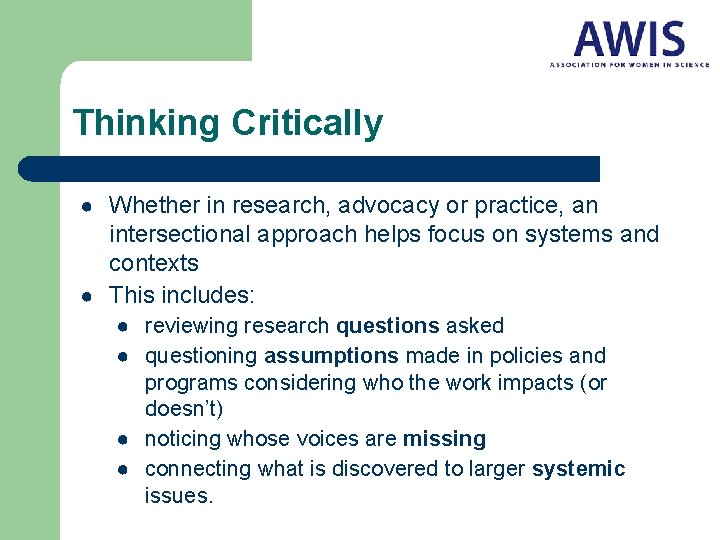 AWIS
ASSOCIATION FOR WOMEN IN SCIENCE

Thinking Critically

- Whether in research, advocacy or practice, an intersectional approach helps focus on systems and contexts
- This includes:
  - reviewing research questions asked
  - questioning assumptions made in policies and programs considering who the work impacts (or doesn't)
  - noticing whose voices are missing
  - connecting what is discovered to larger systemic issues.